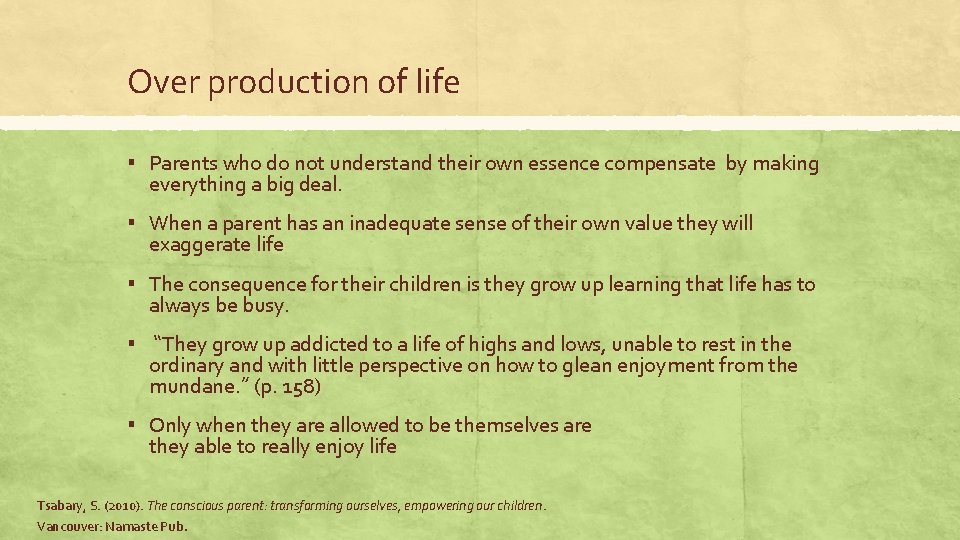 Over production of life

▪ Parents who do not understand their own essence compensate by making everything a big deal.

▪ When a parent has an inadequate sense of their own value they will exaggerate life

▪ The consequence for their children is they grow up learning that life has to always be busy.

▪ "They grow up addicted to a life of highs and lows, unable to rest in the ordinary and with little perspective on how to glean enjoyment from the mundane." (p. 158)

▪ Only when they are allowed to be themselves are they able to really enjoy life

Tsabary, S. (2010). The conscious parent: transforming ourselves, empowering our children. Vancouver: Namaste Pub.